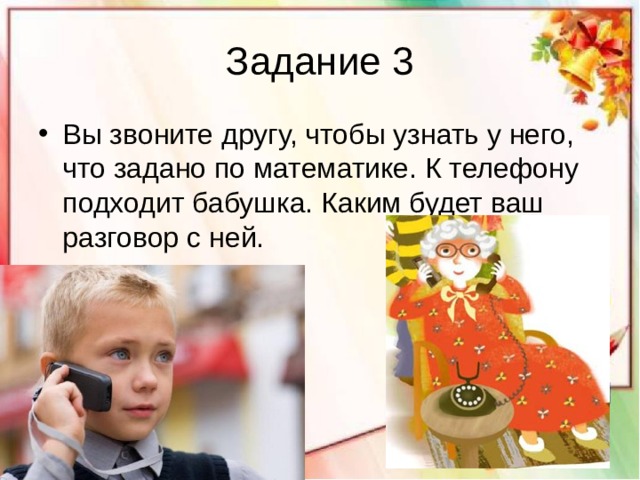 Задание 3

• Вы звоните другу, чтобы узнать у него, что задано по математике. К телефону подходит бабушка. Каким будет ваш разговор с ней.